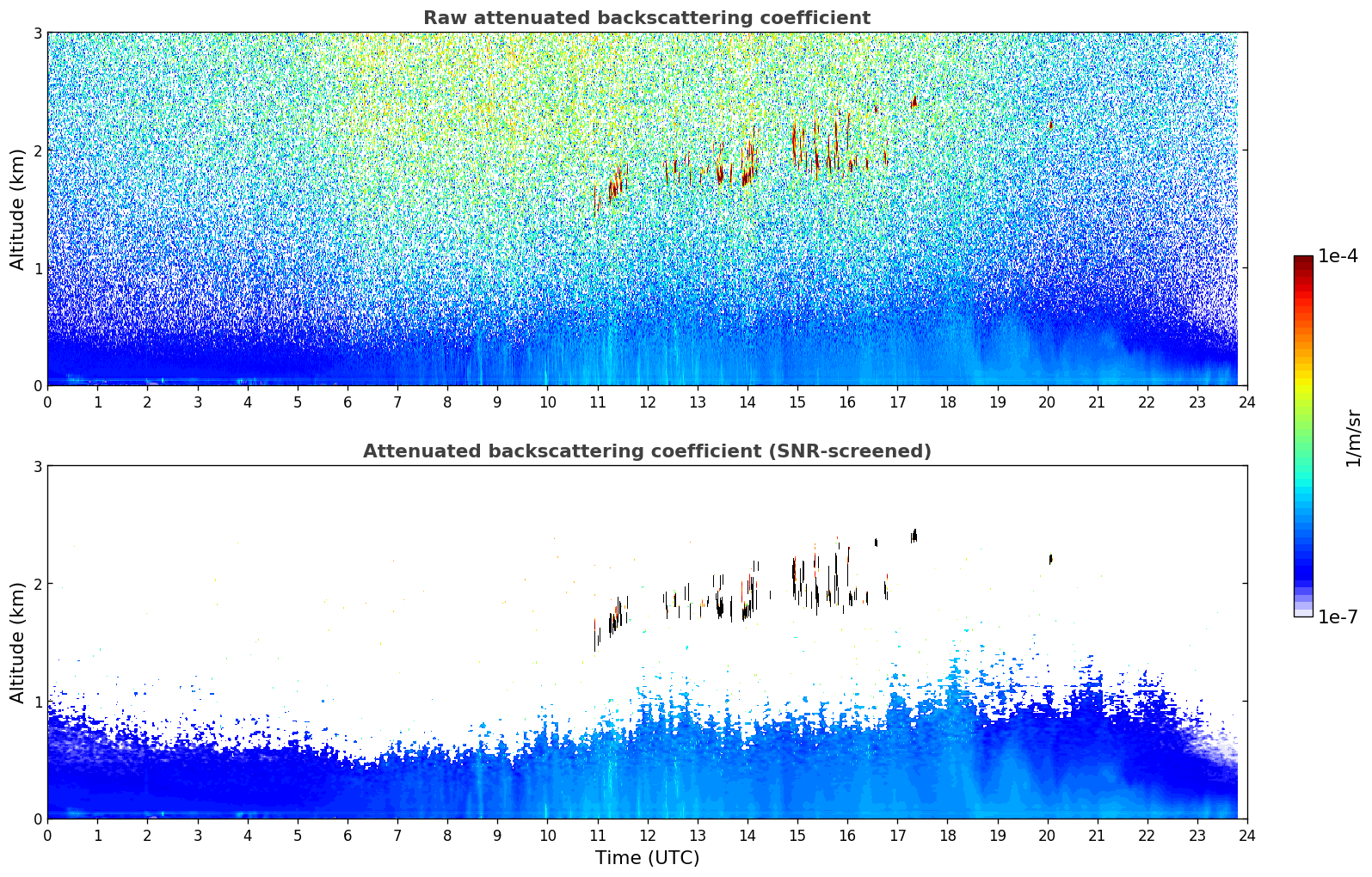 Raw attenuated backscattering coefficient

Altitude (km)

3
2
1
0

0 1 2 3 4 5 6 7 8 9 10 11 12 13 14 15 16 17 18 19 20 21 22 23 24

Attenuated backscattering coefficient (SNR-screened)

Altitude (km)

3
2
1
0

0 1 2 3 4 5 6 7 8 9 10 11 12 13 14 15 16 17 18 19 20 21 22 23 24

Time (UTC)

1e-4
1/m/sr
1e-7